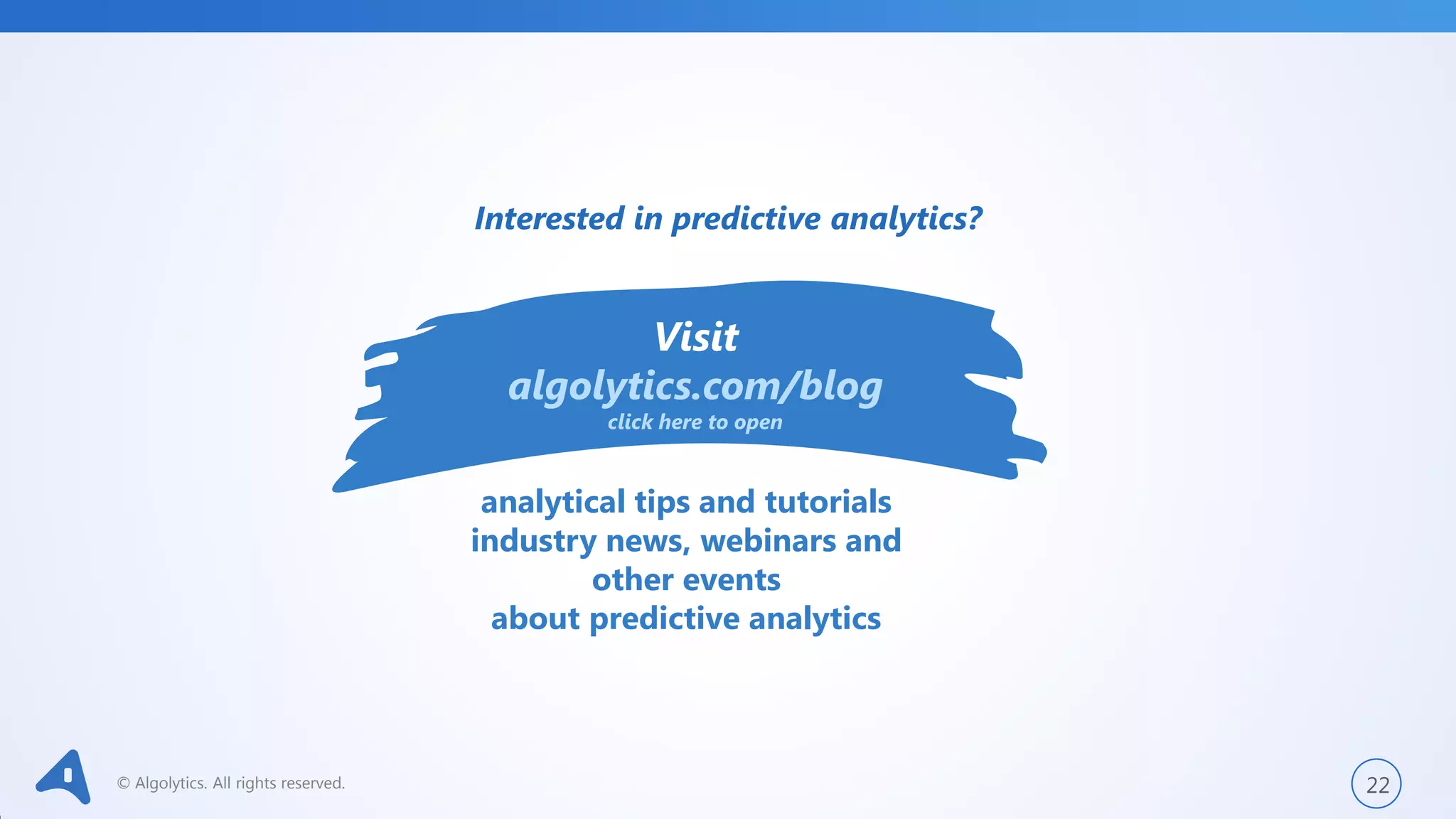 Interested in predictive analytics?

Visit
algolytics.com/blog
click here to open

analytical tips and tutorials
industry news, webinars and other events
about predictive analytics

© Algolytics. All rights reserved.

22